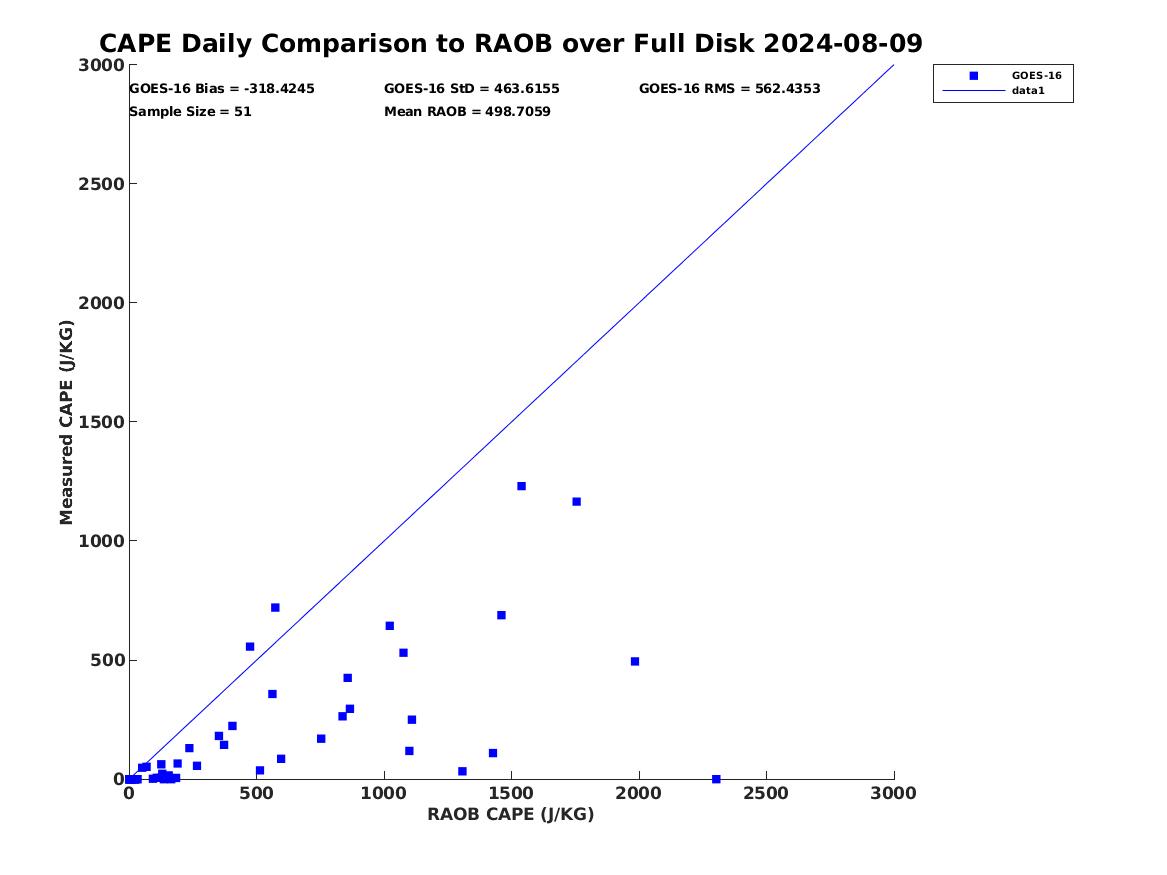 CAPE Daily Comparison to RAOB over Full Disk 2024-08-09

GOES-16 Bias = -318.4245
GOES-16 StD = 463.6155
GOES-16 RMS = 562.4353
Sample Size = 51
Mean RAOB = 498.7059

GOES-16
data1

Measured CAPE (J/KG)
3000
2500
2000
1500
1000
500
0

0
500
1000
1500
2000
2500
3000
RAOB CAPE (J/KG)